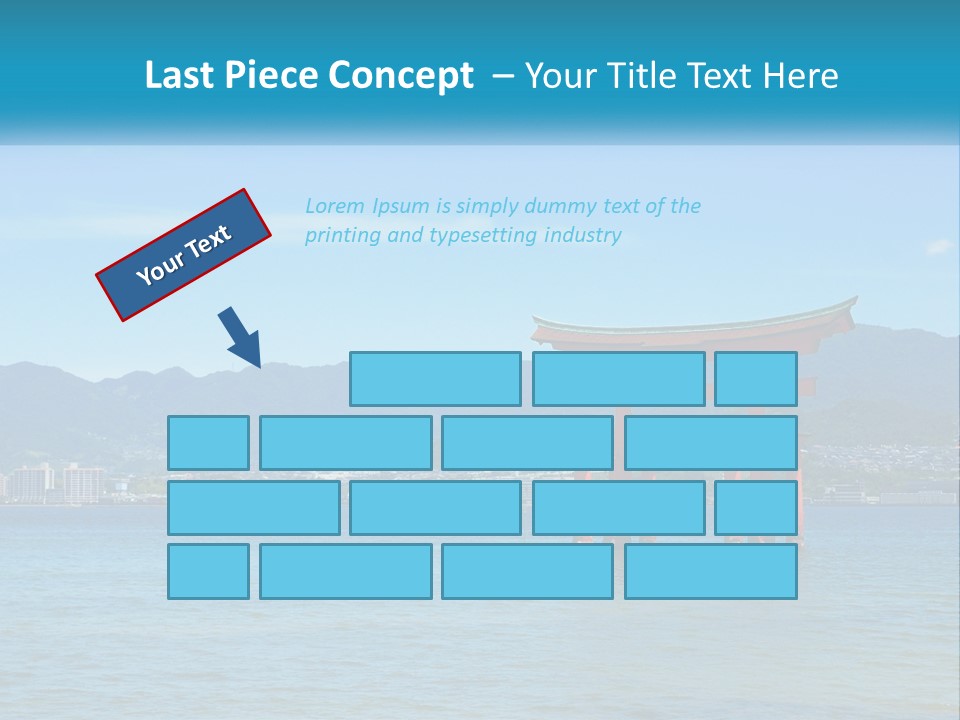 Last Piece Concept – Your Title Text Here

Your Text

Lorem Ipsum is simply dummy text of the printing and typesetting industry